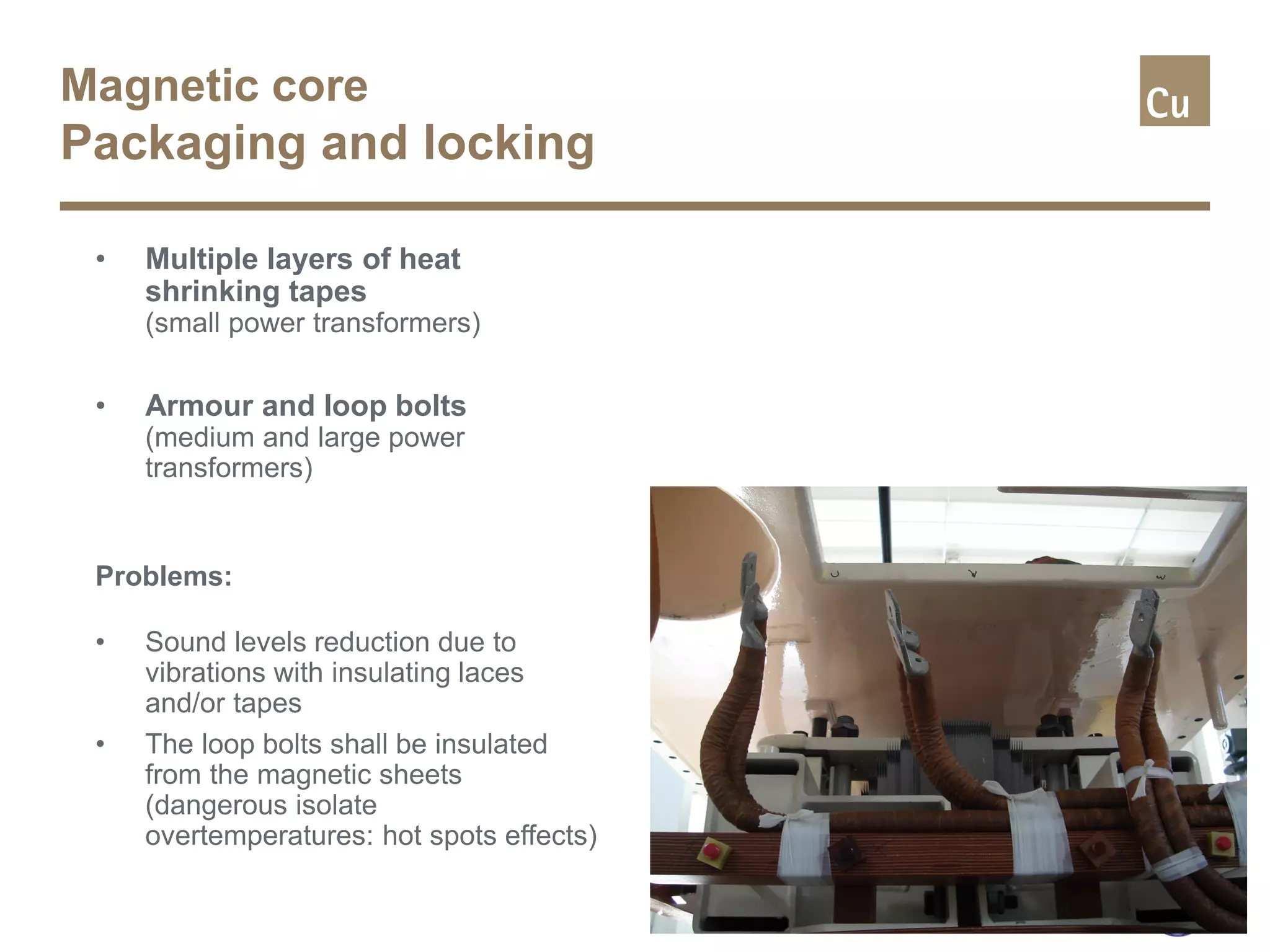 Magnetic core
Packaging and locking

Cu

• Multiple layers of heat shrinking tapes (small power transformers)

• Armour and loop bolts (medium and large power transformers)

Problems:

• Sound levels reduction due to vibrations with insulating laces and/or tapes
• The loop bolts shall be insulated from the magnetic sheets (dangerous isolate overtemperatures: hot spots effects)